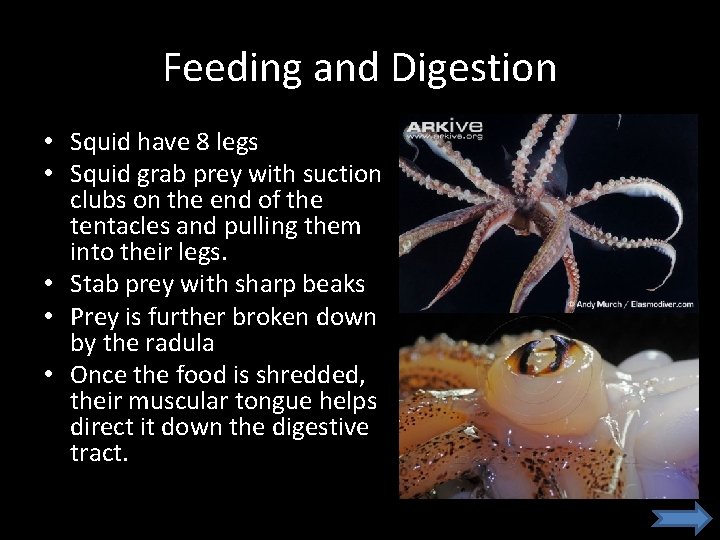 Feeding and Digestion

• Squid have 8 legs
• Squid grab prey with suction clubs on the end of the tentacles and pulling them into their legs.
• Stab prey with sharp beaks
• Prey is further broken down by the radula
• Once the food is shredded, their muscular tongue helps direct it down the digestive tract.

ARKive
www.arkive.org

© Andy Murch / Elasmodiver.com